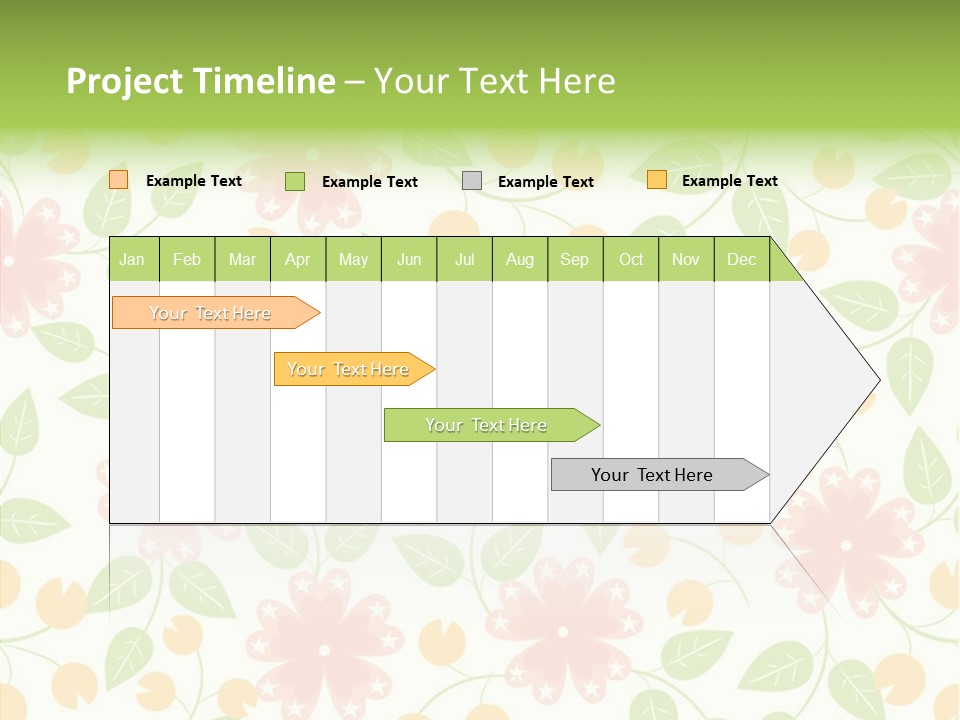 Project Timeline – Your Text Here

Example Text
Example Text
Example Text
Example Text

| Jan | Feb | Mar | Apr | May | Jun | Jul | Aug | Sep | Oct | Nov | Dec |
|---|---|---|---|---|---|---|---|---|---|---|---|

Your Text Here

Your Text Here

Your Text Here

Your Text Here